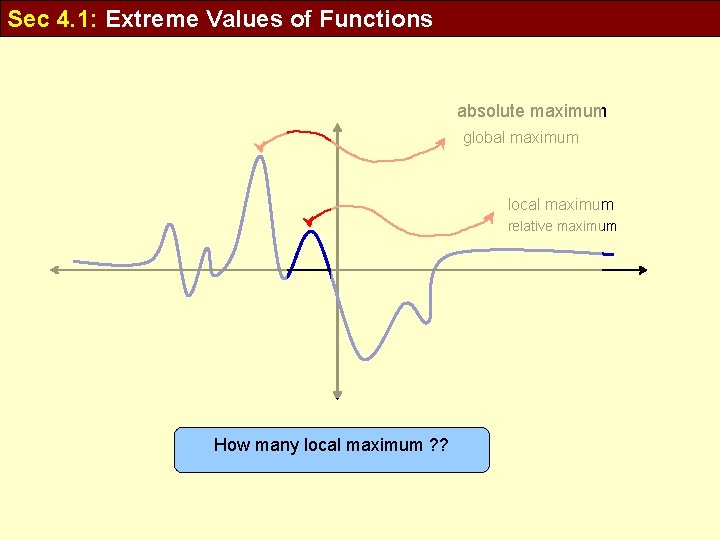 Sec 4.1: Extreme Values of Functions

absolute maximum
global maximum

local maximum
relative maximum

How many local maximum ??